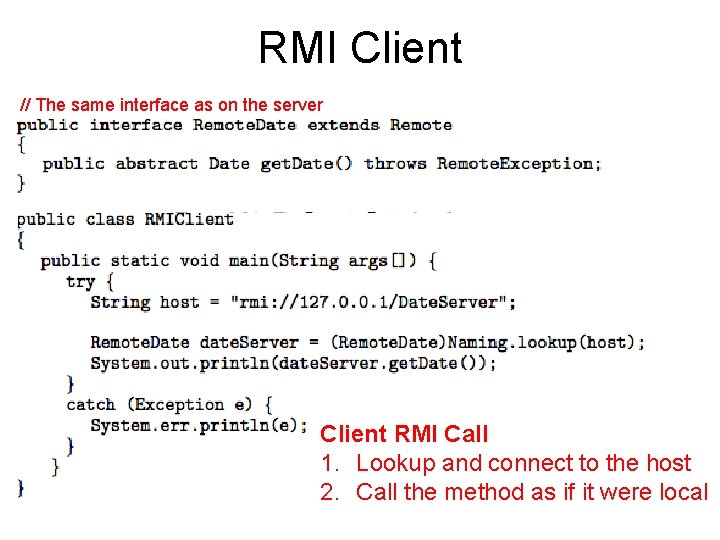 RMI Client

// The same interface as on the server
public interface RemoteDate extends Remote
{
public abstract Date getDate() throws RemoteException;
}

public class RMIClient
{
public static void main(String args[]) {
try {
String host = "rmi://127.0.0.1/DateServer";

RemoteDate dateServer = (RemoteDate)Naming.lookup(host);
System.out.println(dateServer.getDate());
}
catch (Exception e) {
System.err.println(e);
}
}
}

Client RMI Call
1. Lookup and connect to the host
2. Call the method as if it were local